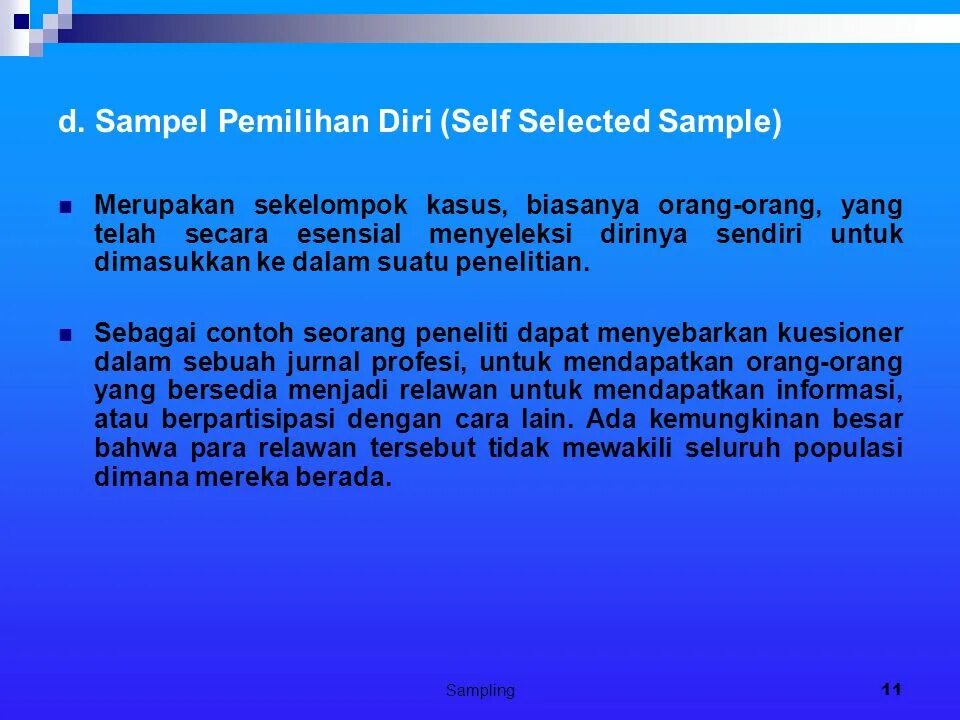 d. Sampel Pemilihan Diri (Self Selected Sample)

Merupakan sekelompok kasus, biasanya orang-orang, yang telah secara esensial menyeleksi dirinya sendiri untuk dimasukkan ke dalam suatu penelitian.

Sebagai contoh seorang peneliti dapat menyebarkan kuesioner dalam sebuah jurnal profesi, untuk mendapatkan orang-orang yang bersedia menjadi relawan untuk mendapatkan informasi, atau berpartisipasi dengan cara lain. Ada kemungkinan besar bahwa para relawan tersebut tidak mewakili seluruh populasi dimana mereka berada.

Sampling

11